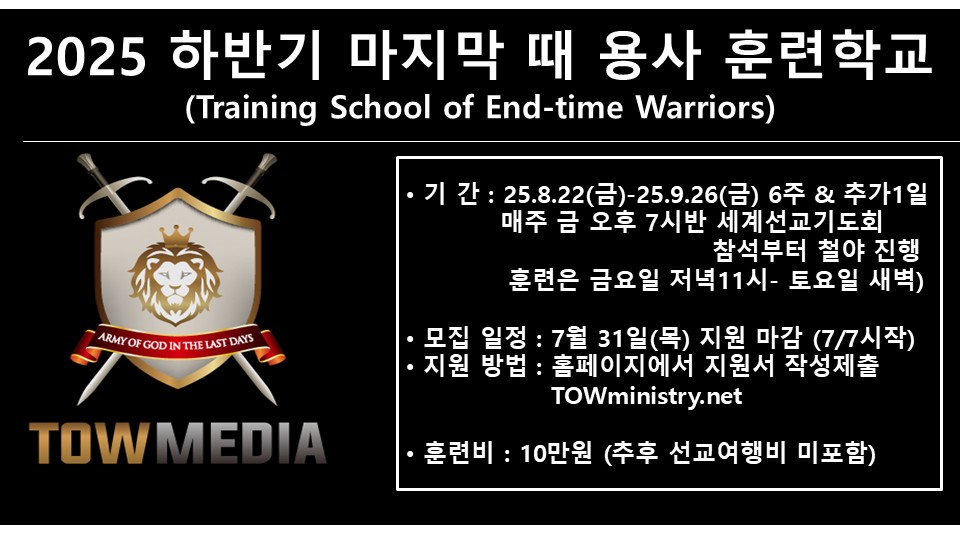 2025 하반기 마지막 때 용사 훈련학교
(Training School of End-time Warriors)

ARMY OF GOD IN THE LAST DAYS

TOWMEDIA

• 기 간 : 25.8.22(금)-25.9.26(금) 6주 & 추가1일
매주 금 오후 7시반 세계선교기도회
참석부터 철야 진행
훈련은 금요일 저녁11시- 토요일 새벽)

• 모집 일정 : 7월 31일(목) 지원 마감 (7/7시작)
• 지원 방법 : 홈페이지에서 지원서 작성제출
TOWministry.net

• 훈련비 : 10만원 (추후 선교여행비 미포함)